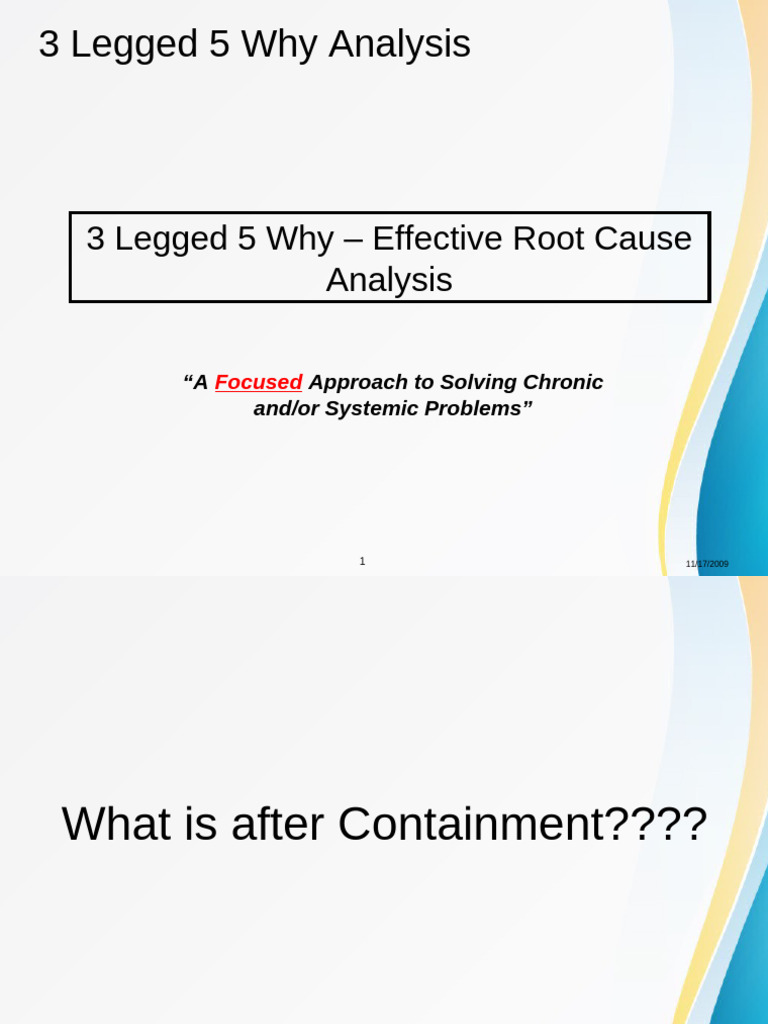 3 Legged 5 Why Analysis

3 Legged 5 Why – Effective Root Cause Analysis

"A Focused Approach to Solving Chronic and/or Systemic Problems"

1

11/17/2009

What is after Containment????